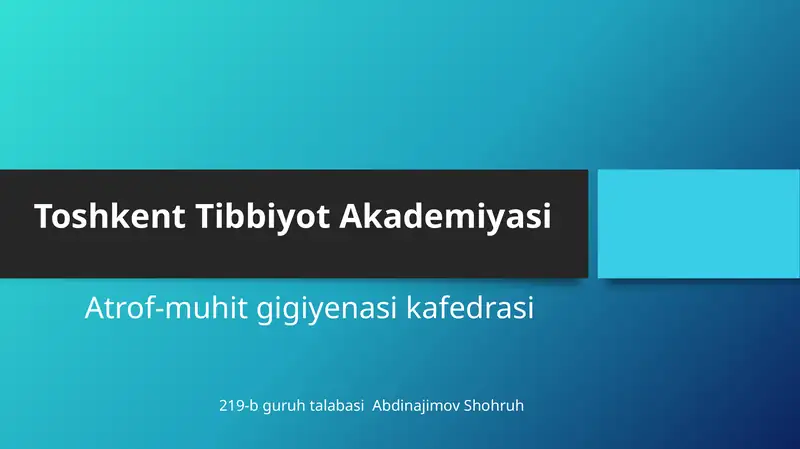 Toshkent Tibbiyot Akademiyasi

Atrof-muhit gigiyenasi kafedrasi

219-b guruh talabasi Abdinajimov Shohruh